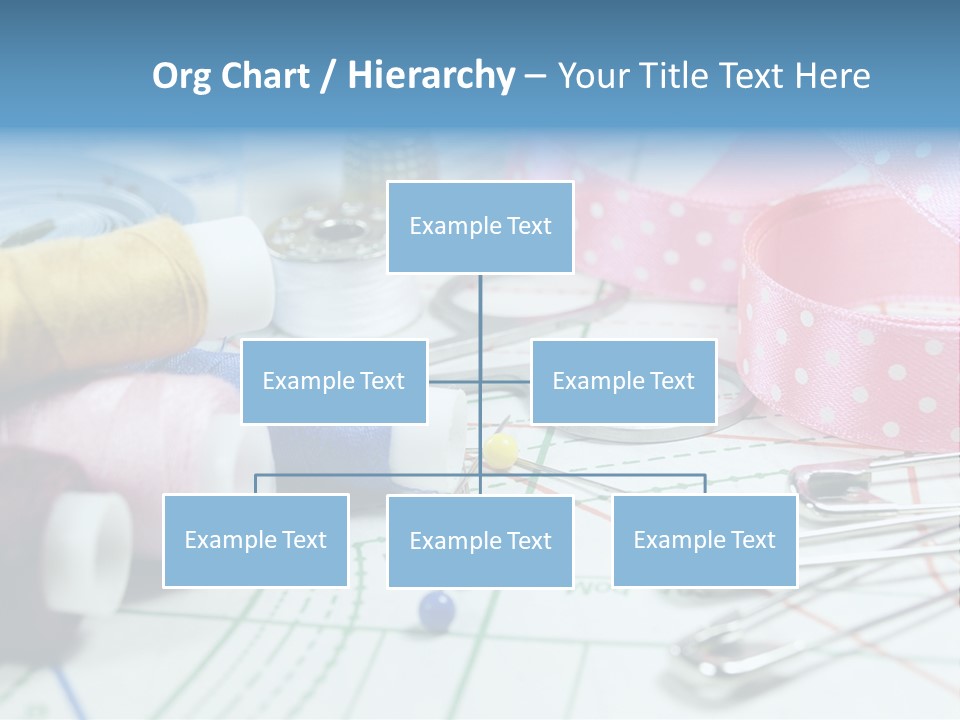 Org Chart / Hierarchy – Your Title Text Here

Example Text

Example Text

Example Text

Example Text

Example Text

Example Text